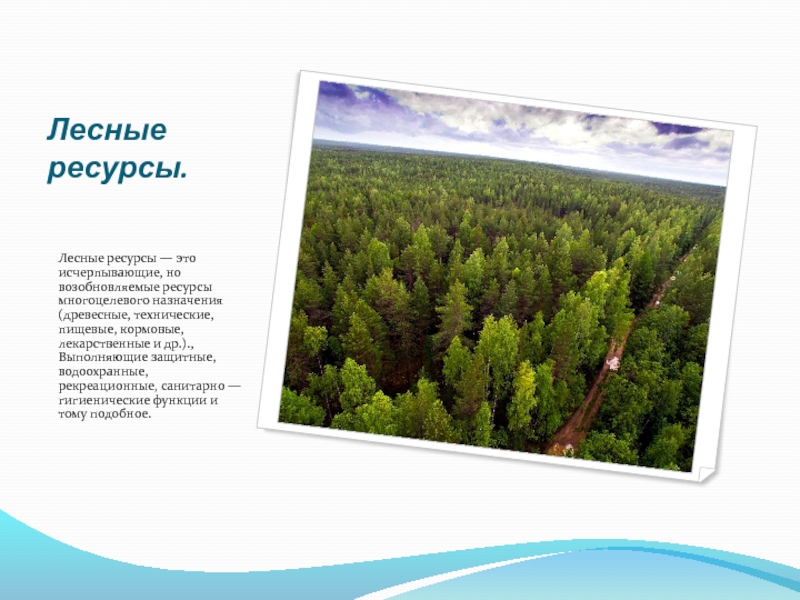 Лесные ресурсы.

Лесные ресурсы — это исчерпывающие, но возобновляемые ресурсы многоцелевого назначения (древесные, технические, пищевые, кормовые, лекарственные и др.)., Выполняющие защитные, водоохранные, рекреационные, санитарно — гигиенические функции и тому подобное.